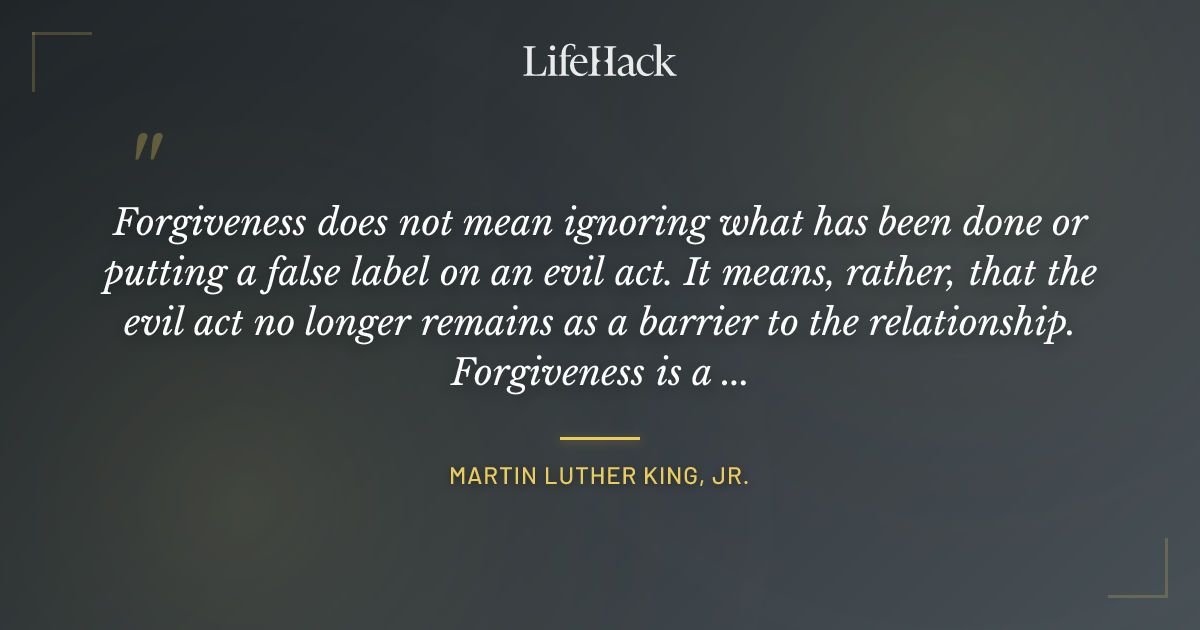 LifeHack

"

Forgiveness does not mean ignoring what has been done or putting a false label on an evil act. It means, rather, that the evil act no longer remains as a barrier to the relationship. Forgiveness is a ...

MARTIN LUTHER KING, JR.